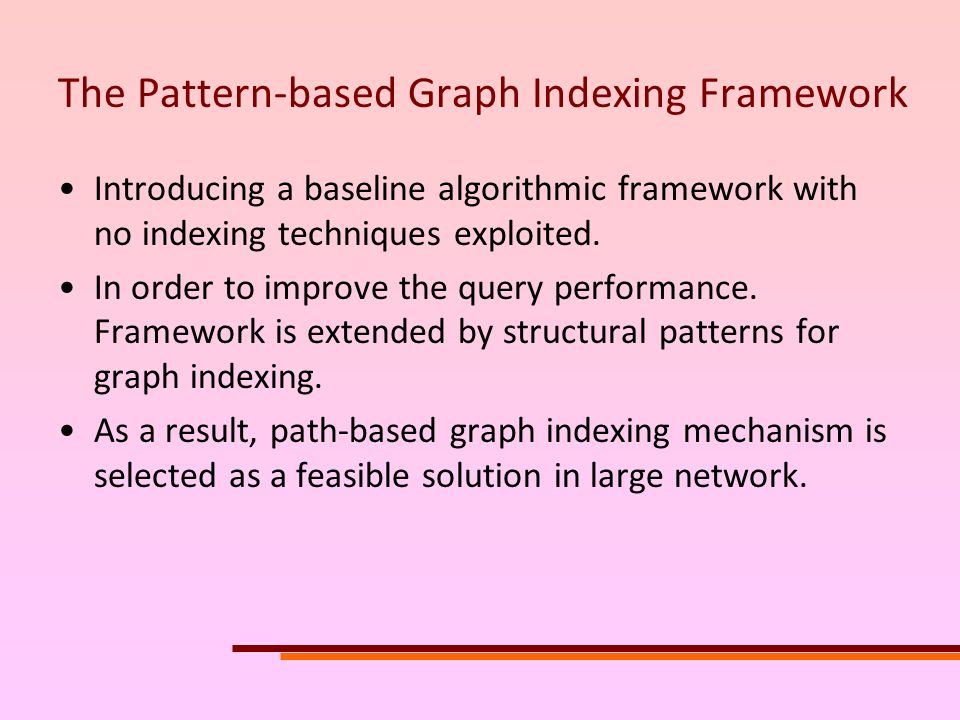 The Pattern-based Graph Indexing Framework

• Introducing a baseline algorithmic framework with no indexing techniques exploited.

• In order to improve the query performance. Framework is extended by structural patterns for graph indexing.

• As a result, path-based graph indexing mechanism is selected as a feasible solution in large network.